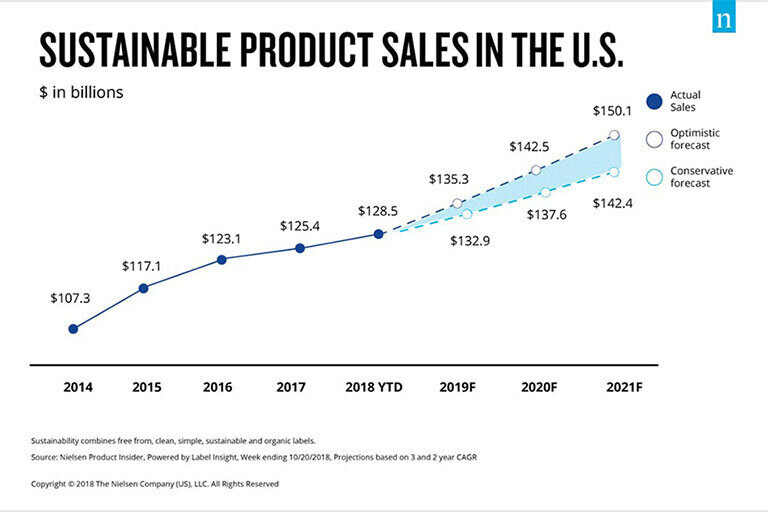 n

SUSTAINABLE PRODUCT SALES IN THE U.S.

$ in billions

Actual Sales

Optimistic forecast

Conservative forecast

$107.3
$117.1
$123.1
$125.4
$128.5
$135.3
$132.9
$142.5
$137.6
$150.1
$142.4

2014
2015
2016
2017
2018 YTD
2019F
2020F
2021F

Sustainability combines free from, clean, simple, sustainable and organic labels.

Source: Nielsen Product Insider, Powered by Label Insight, Week ending 10/20/2018, Projections based on 3 and 2 year CAGR

Copyright © 2018 The Nielsen Company (US), LLC. All Rights Reserved